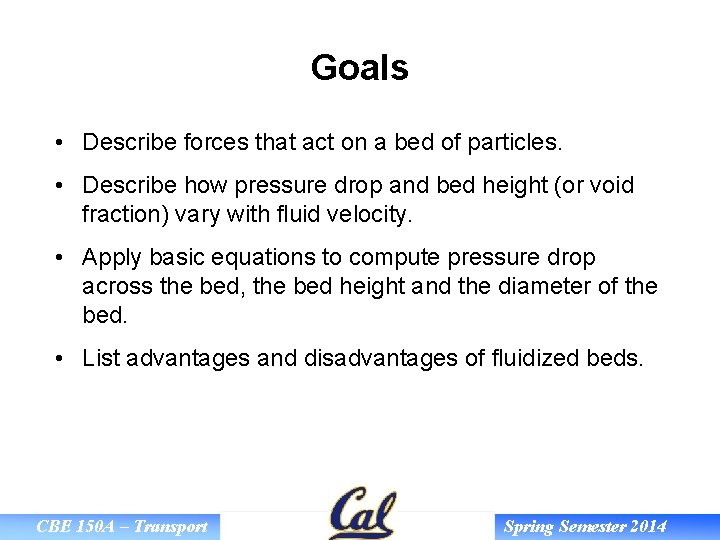 Goals

• Describe forces that act on a bed of particles.

• Describe how pressure drop and bed height (or void fraction) vary with fluid velocity.

• Apply basic equations to compute pressure drop across the bed, the bed height and the diameter of the bed.

• List advantages and disadvantages of fluidized beds.

CBE 150A – Transport

Cal

Spring Semester 2014